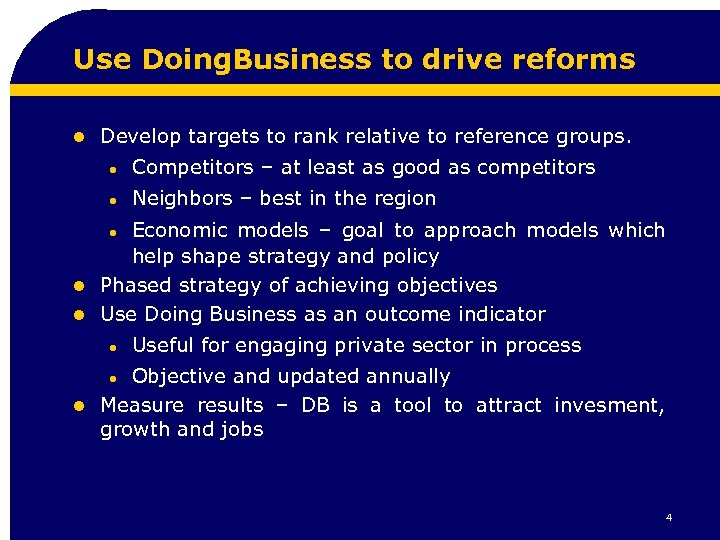 Use DoingBusiness to drive reforms

- Develop targets to rank relative to reference groups.
  - Competitors – at least as good as competitors
  - Neighbors – best in the region
  - Economic models – goal to approach models which help shape strategy and policy
- Phased strategy of achieving objectives
- Use Doing Business as an outcome indicator
  - Useful for engaging private sector in process
  - Objective and updated annually
- Measure results – DB is a tool to attract invesment, growth and jobs

4